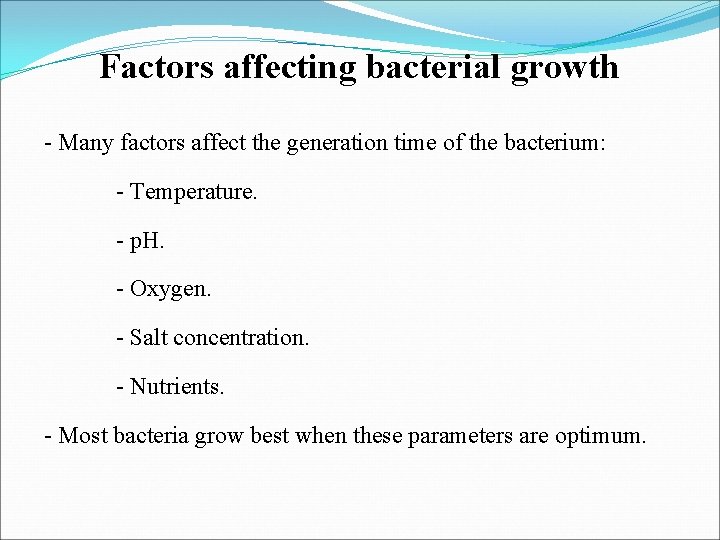 Factors affecting bacterial growth

- Many factors affect the generation time of the bacterium:

- Temperature.

- pH.

- Oxygen.

- Salt concentration.

- Nutrients.

- Most bacteria grow best when these parameters are optimum.